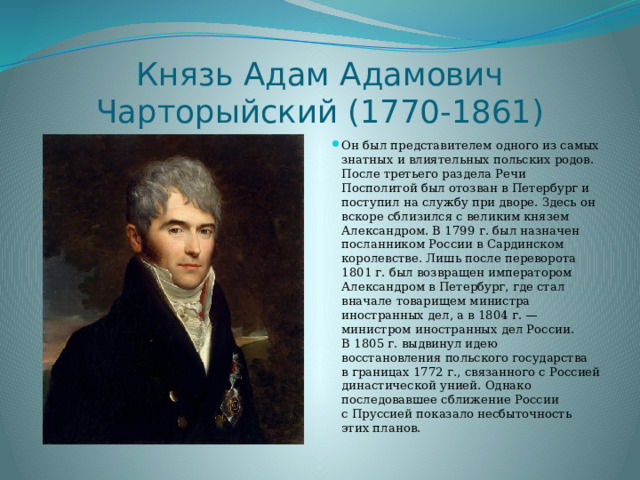 Князь Адам Адамович Чарторыйский (1770-1861)

Он был представителем одного из самых знатных и влиятельных польских родов. После третьего раздела Речи Посполитой был отозван в Петербург и поступил на службу при дворе. Здесь он вскоре сблизился с великим князем Александром. В 1799 г. был назначен посланником России в Сардинском королевстве. Лишь после переворота 1801 г. был возвращен императором Александром в Петербург, где стал вначале товарищем министра иностранных дел, а в 1804 г. — министром иностранных дел России. В 1805 г. выдвинул идею восстановления польского государства в границах 1772 г., связанного с Россией династической унией. Однако последовавшее сближение России с Пруссией показало несбыточность этих планов.